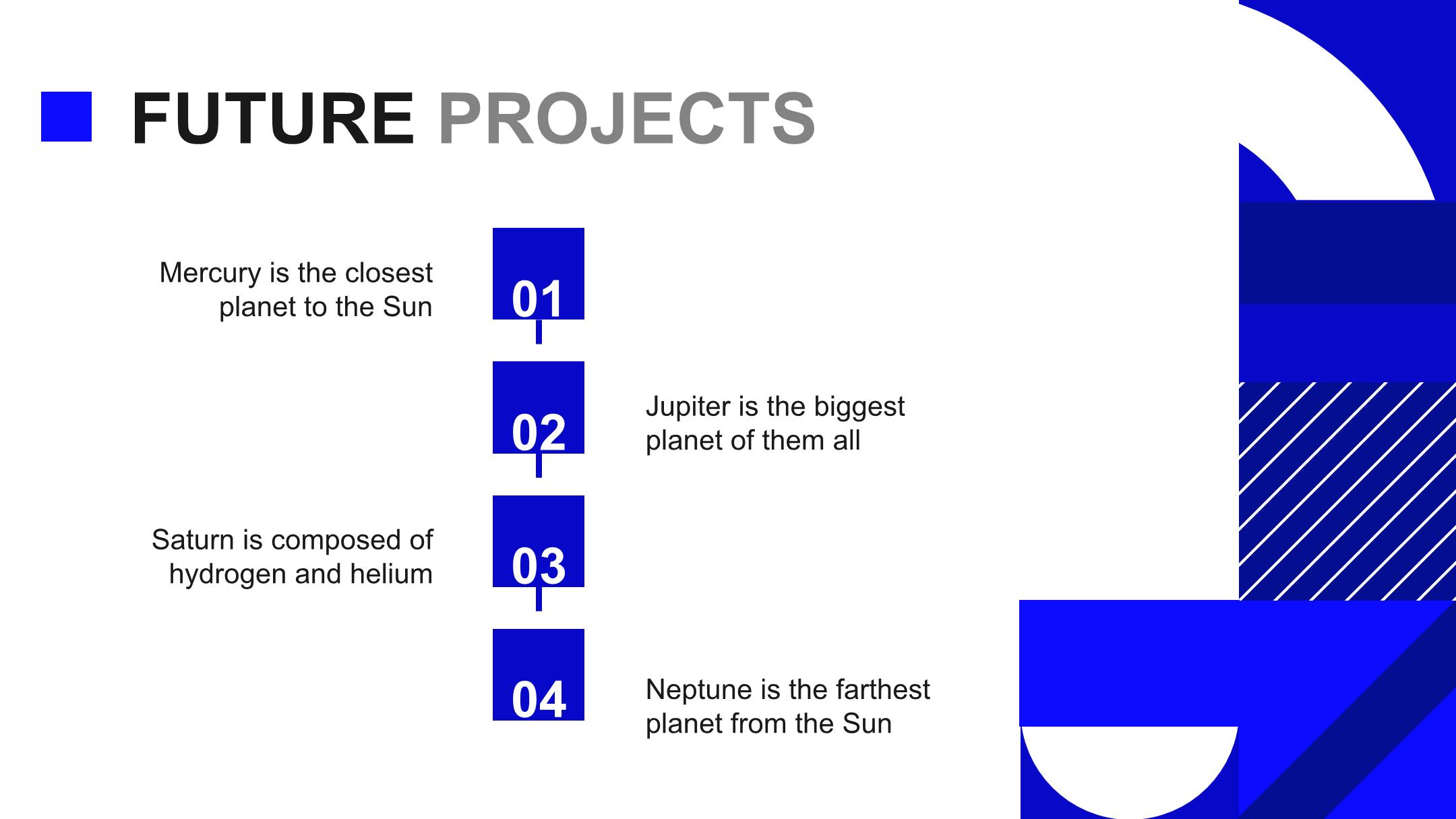 FUTURE PROJECTS

Mercury is the closest planet to the Sun

01

02

Jupiter is the biggest planet of them all

Saturn is composed of hydrogen and helium

03

04

Neptune is the farthest planet from the Sun